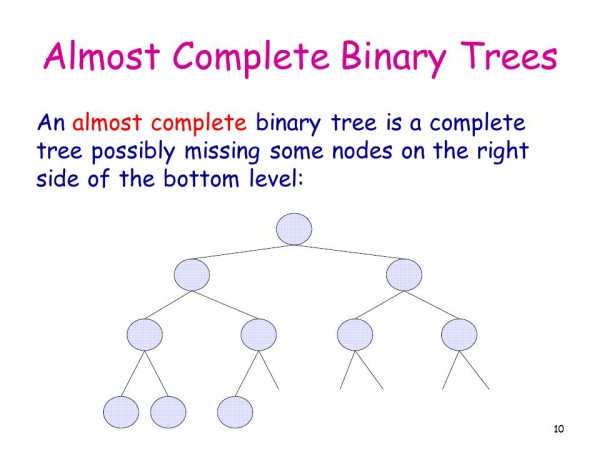 Almost Complete Binary Trees

An almost complete binary tree is a complete tree possibly missing some nodes on the right side of the bottom level:

10